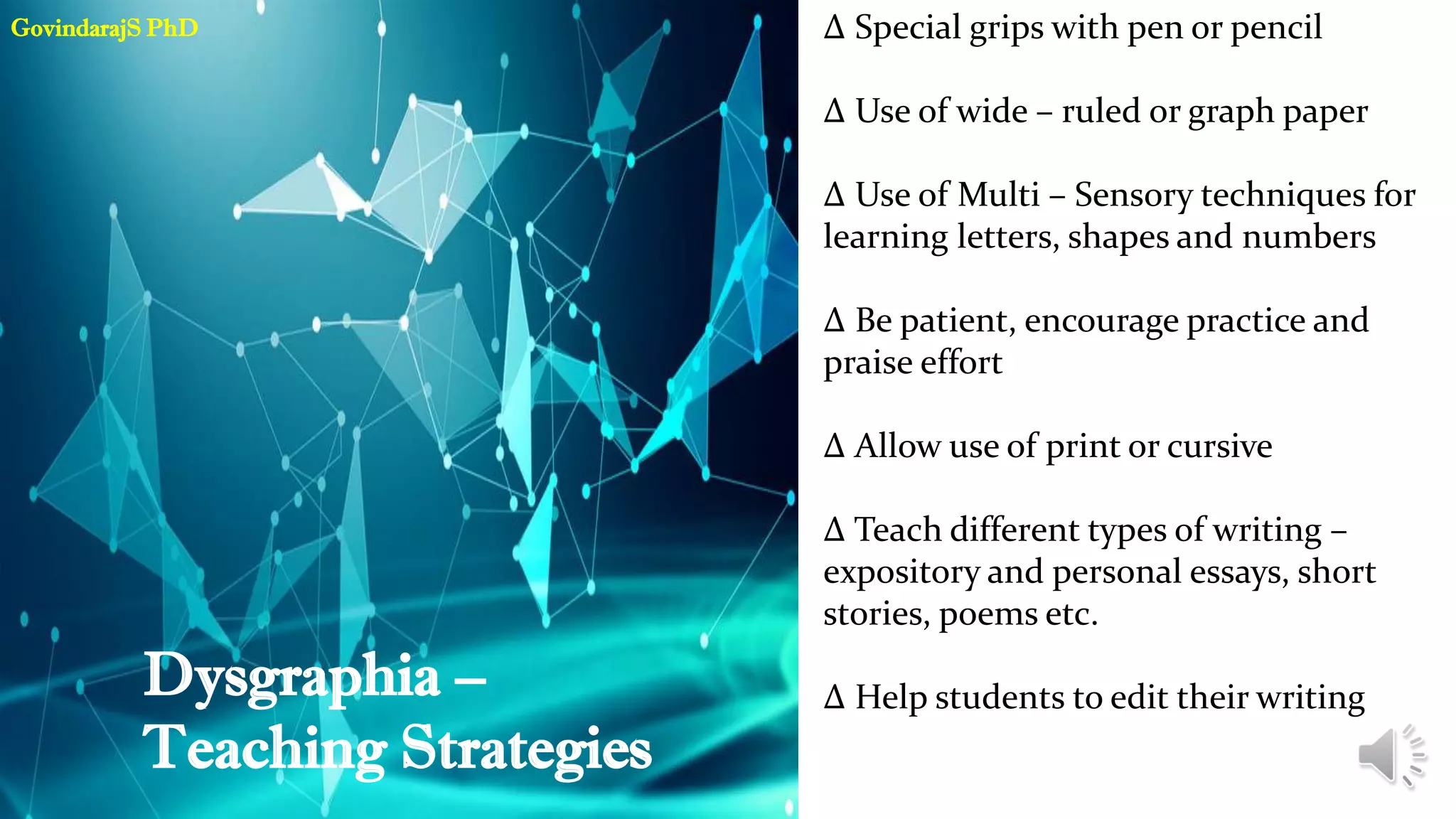 GovindarajS PhD

Dysgraphia – Teaching Strategies

∆ Special grips with pen or pencil

∆ Use of wide – ruled or graph paper

∆ Use of Multi – Sensory techniques for learning letters, shapes and numbers

∆ Be patient, encourage practice and praise effort

∆ Allow use of print or cursive

∆ Teach different types of writing – expository and personal essays, short stories, poems etc.

∆ Help students to edit their writing